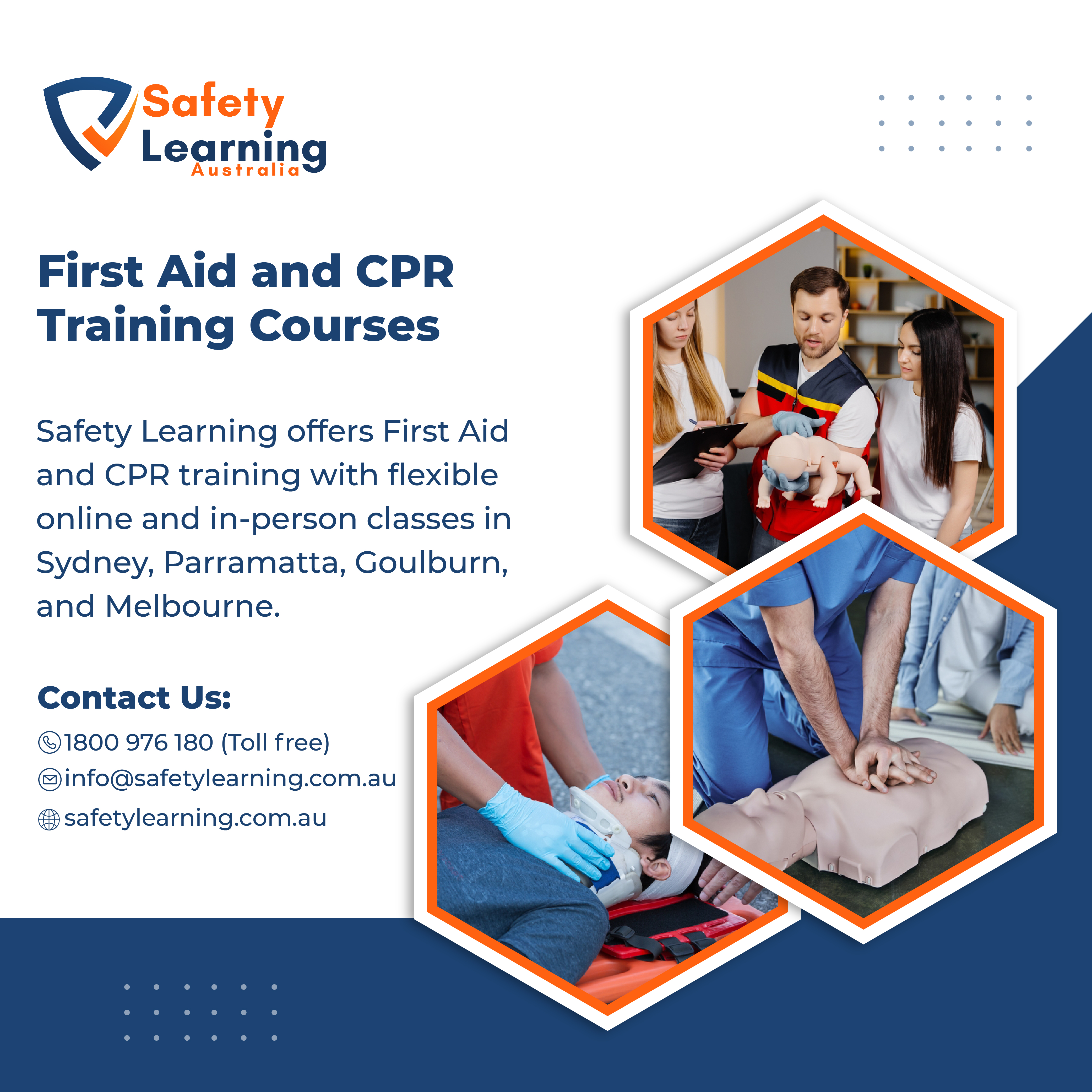 Safety Learning Australia

First Aid and CPR Training Courses

Safety Learning offers First Aid and CPR training with flexible online and in-person classes in Sydney, Parramatta, Goulburn, and Melbourne.

Contact Us:

1800 976 180 (Toll free)

info@safetylearning.com.au

safetylearning.com.au